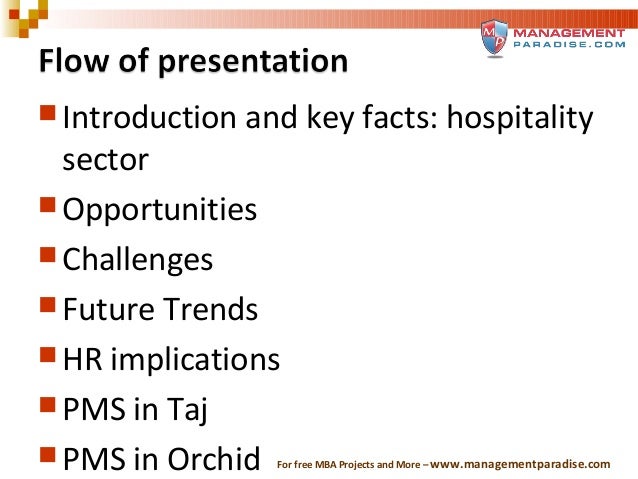 MP MANAGEMENT PARADISE.COM

Flow of presentation

- Introduction and key facts: hospitality sector
- Opportunities
- Challenges
- Future Trends
- HR implications
- PMS in Taj
- PMS in Orchid

For free MBA Projects and More – www.managementparadise.com